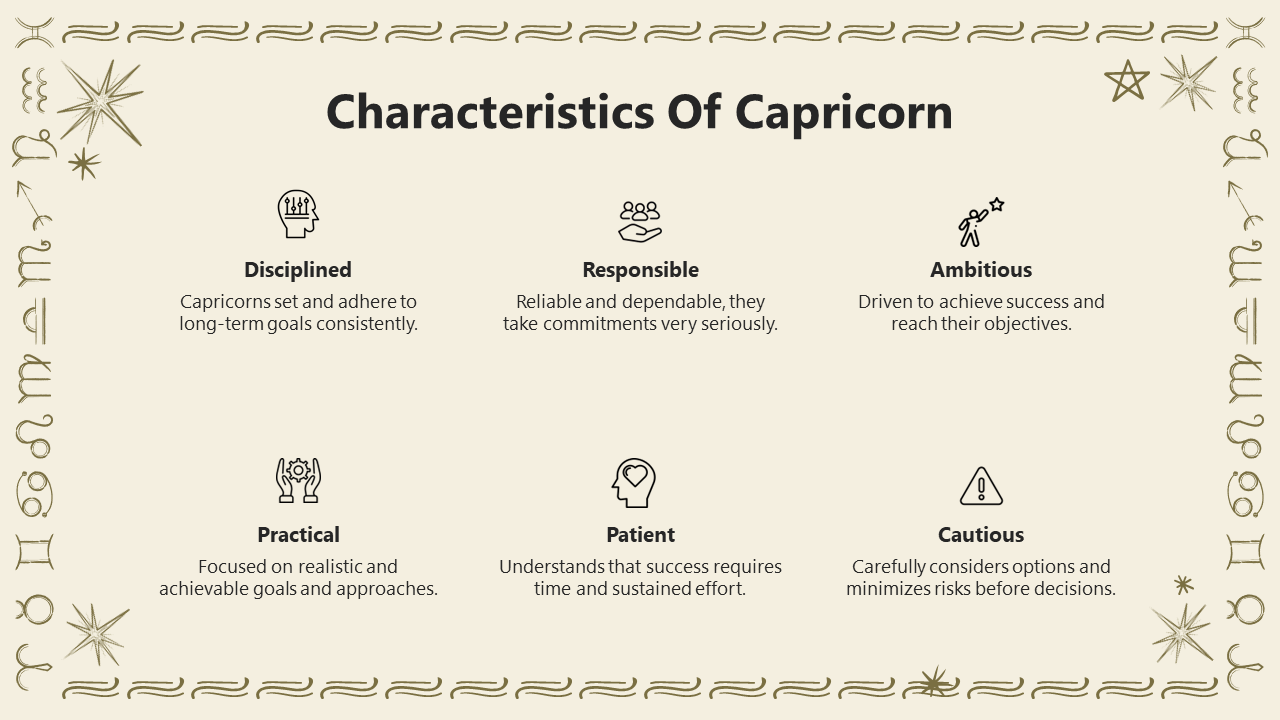 Characteristics Of Capricorn

Disciplined
Capricorns set and adhere to long-term goals consistently.

Responsible
Reliable and dependable, they take commitments very seriously.

Ambitious
Driven to achieve success and reach their objectives.

Practical
Focused on realistic and achievable goals and approaches.

Patient
Understands that success requires time and sustained effort.

Cautious
Carefully considers options and minimizes risks before decisions.